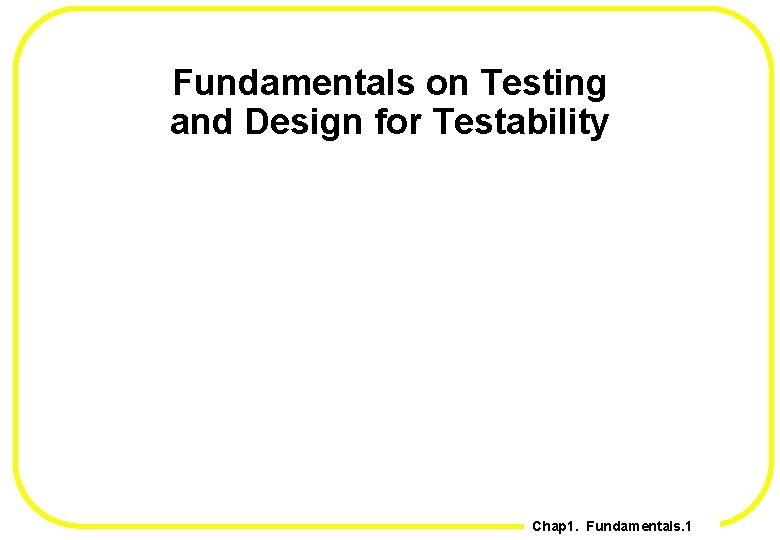 Fundamentals on Testing and Design for Testability

Chap1. Fundamentals.1